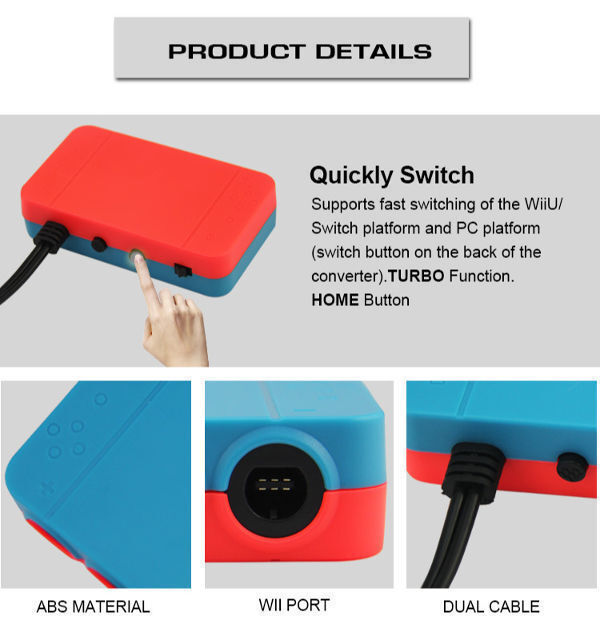 PRODUCT DETAILS

Quickly Switch
Supports fast switching of the WiiU/ Switch platform and PC platform (switch button on the back of the converter).TURBO Function. HOME Button

ABS MATERIAL

WII PORT

DUAL CABLE